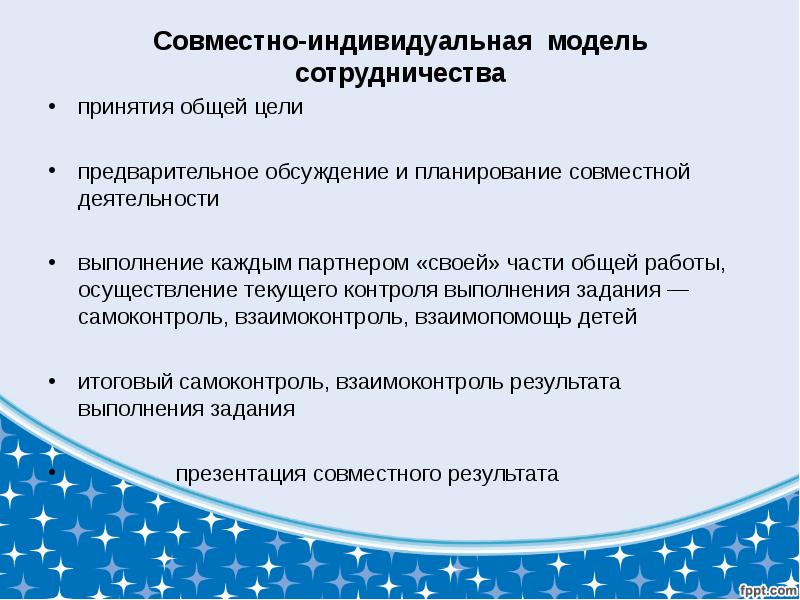 Совместно-индивидуальная модель сотрудничества

• принятия общей цели

• предварительное обсуждение и планирование совместной деятельности

• выполнение каждым партнером «своей» части общей работы, осуществление текущего контроля выполнения задания — самоконтроль, взаимоконтроль, взаимопомощь детей

• итоговый самоконтроль, взаимоконтроль результата выполнения задания

• презентация совместного результата

fppt.com